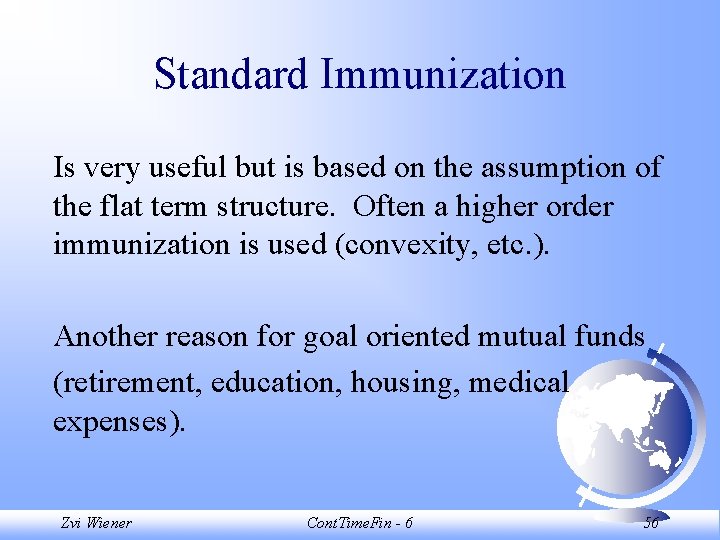 Standard Immunization

Is very useful but is based on the assumption of the flat term structure. Often a higher order immunization is used (convexity, etc.).

Another reason for goal oriented mutual funds (retirement, education, housing, medical expenses).

Zvi Wiener

ContTimeFin - 6

56